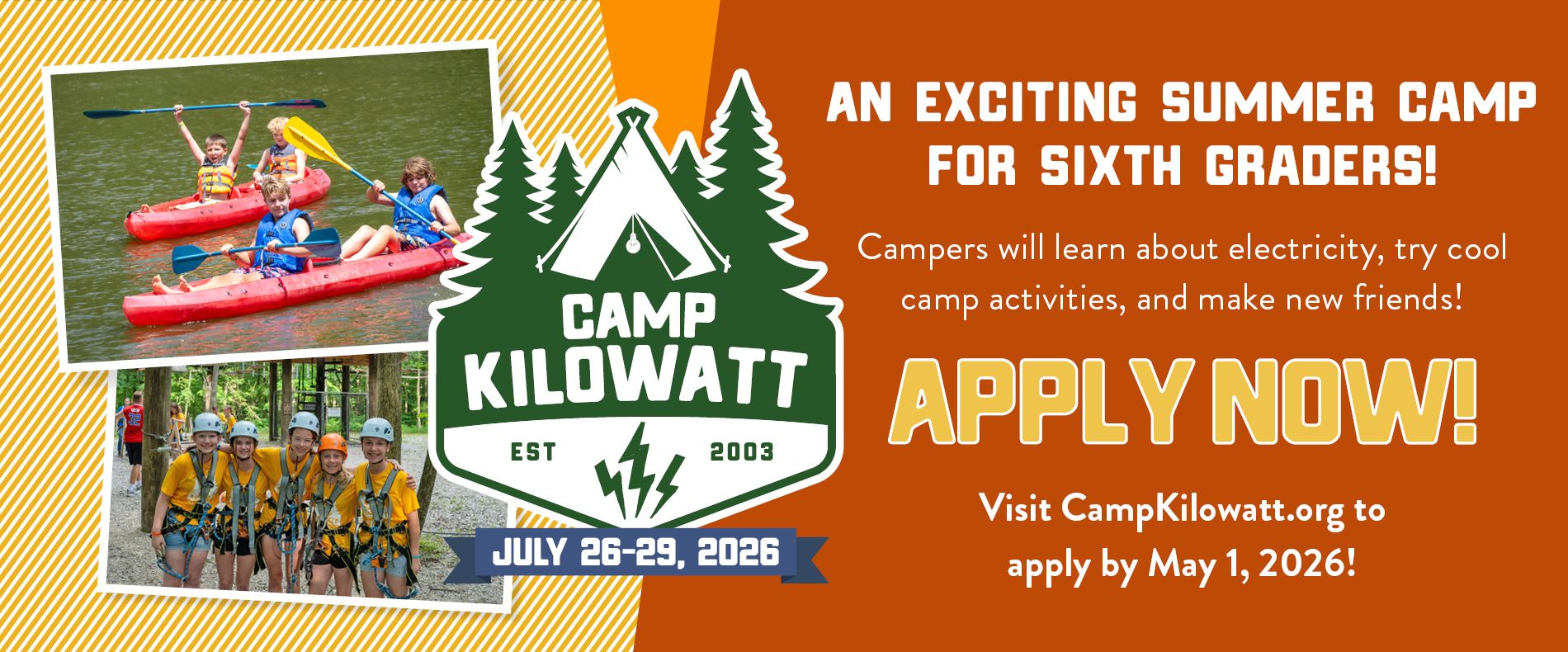 CAMP KILOWATT

EST 2003

JULY 26-29, 2026

AN EXCITING SUMMER CAMP FOR SIXTH GRADERS!

Campers will learn about electricity, try cool camp activities, and make new friends!

APPLY NOW!

Visit CampKilowatt.org to apply by May 1, 2026!